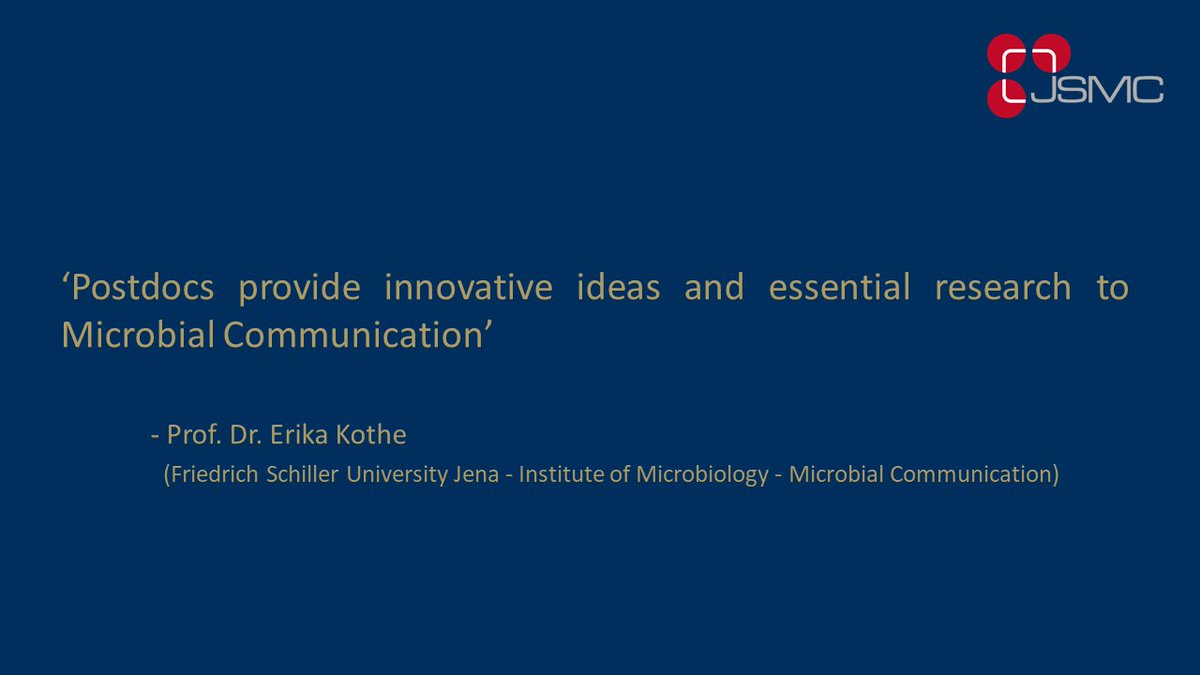 JSMC

‘Postdocs provide innovative ideas and essential research to Microbial Communication’

- Prof. Dr. Erika Kothe

(Friedrich Schiller University Jena - Institute of Microbiology - Microbial Communication)